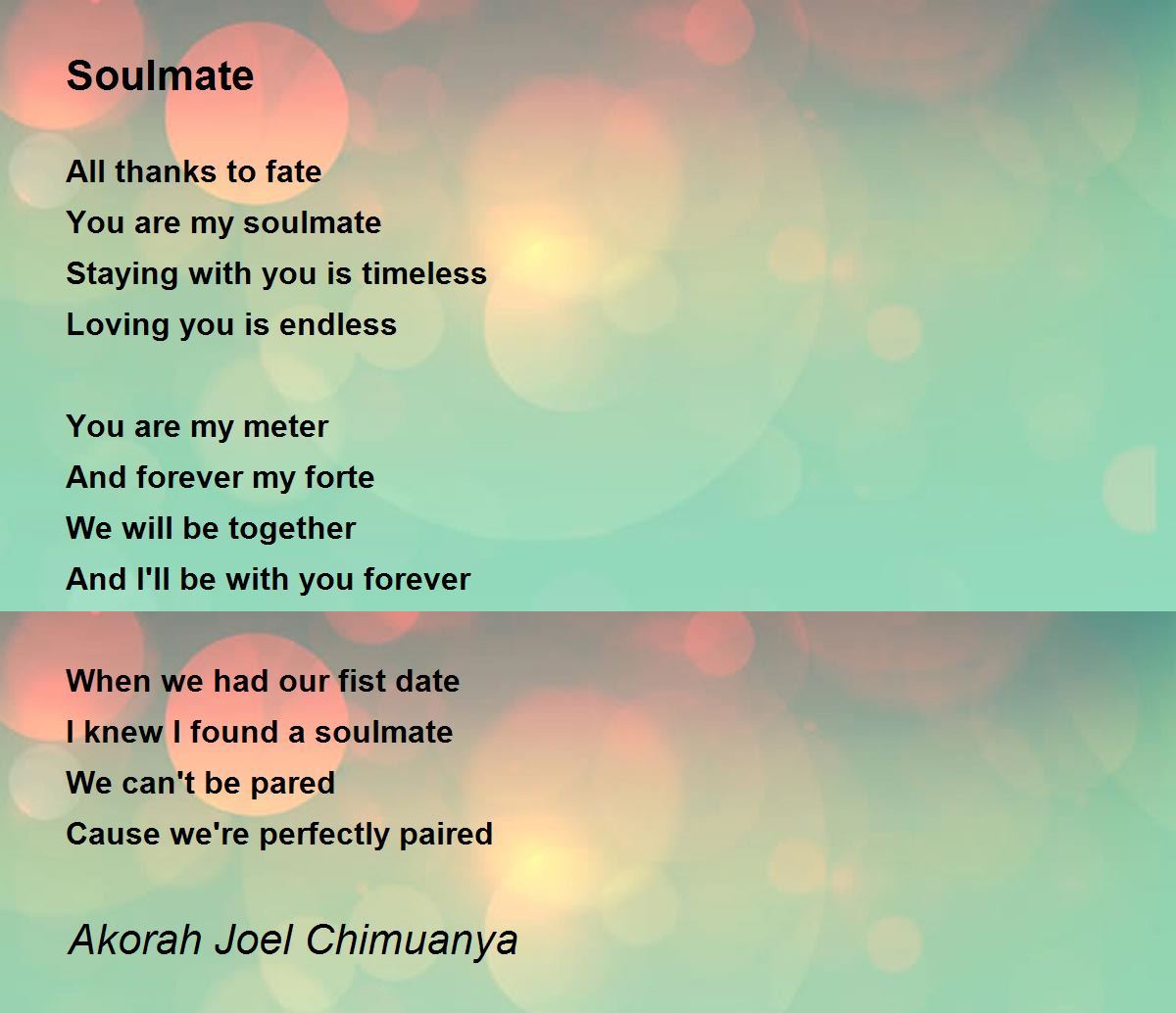 Soulmate

All thanks to fate
You are my soulmate
Staying with you is timeless
Loving you is endless

You are my meter
And forever my forte
We will be together
And I'll be with you forever

When we had our fist date
I knew I found a soulmate
We can't be pared
Cause we're perfectly paired

Akorah Joel Chimuanya